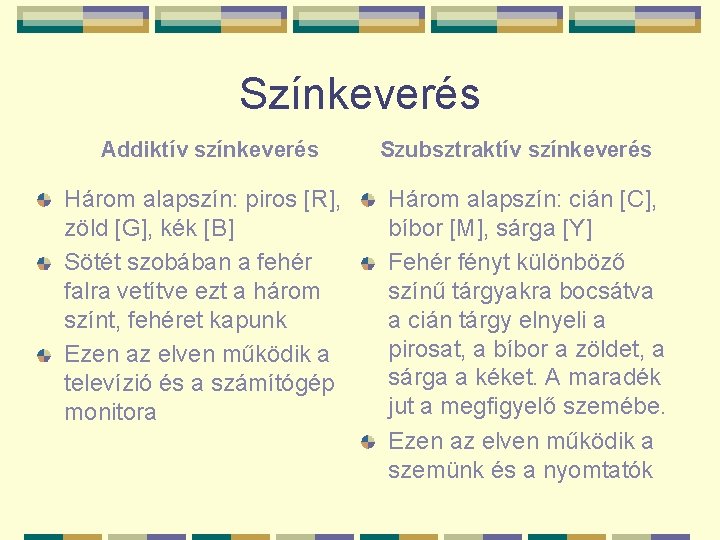 Színkeverés

Addiktív színkeverés

Három alapszín: piros [R], zöld [G], kék [B]

Sötét szobában a fehér falra vetítve ezt a három színt, fehéret kapunk

Ezen az elven működik a televízió és a számítógép monitora

Szubsztraktív színkeverés

Három alapszín: cián [C], bíbor [M], sárga [Y]

Fehér fényt különböző színű tárgyakra bocsátva a cián tárgy elnyeli a pirosat, a bíbor a zöldet, a sárga a kéket. A maradék jut a megfigyelő szemébe.

Ezen az elven működik a szemünk és a nyomtatók